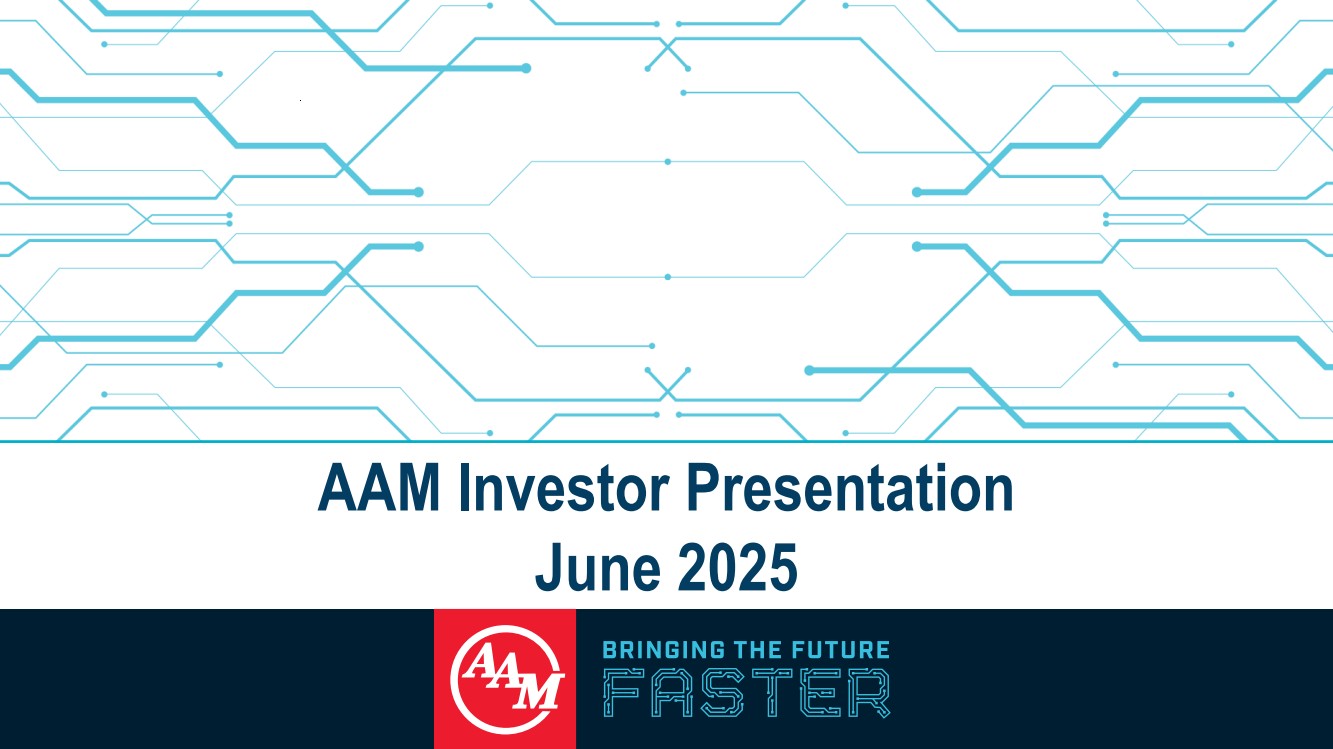 AAM Investor Presentation
June 2025

AAM

BRINGING THE FUTURE
FASTER